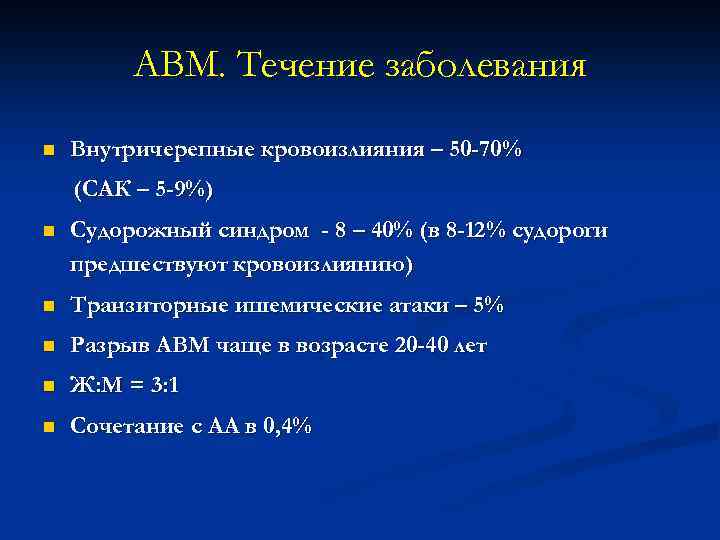 АВМ. Течение заболевания

- Внутричерепные кровоизлияния – 50-70% (САК – 5-9%)
- Судорожный синдром - 8 – 40% (в 8-12% судороги предшествуют кровоизлиянию)
- Транзиторные ишемические атаки – 5%
- Разрыв АВМ чаще в возрасте 20-40 лет
- Ж:М = 3:1
- Сочетание с АА в 0,4%